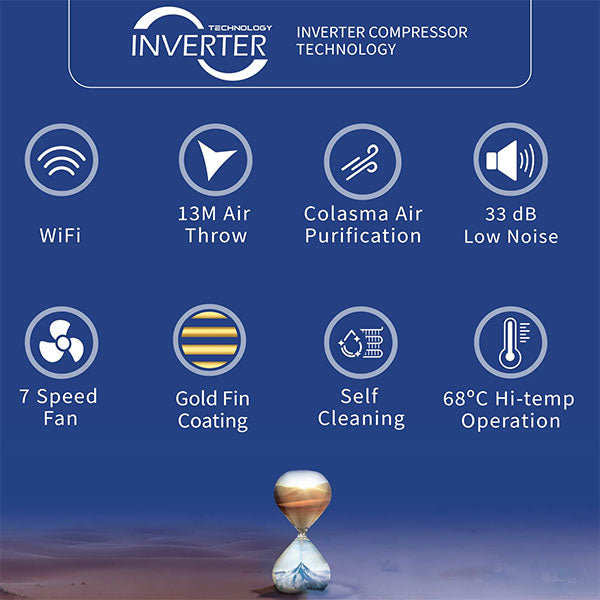 TECHNOLOGY
INVERTER

INVERTER COMPRESSOR TECHNOLOGY

WiFi

13M Air Throw

Colasma Air Purification

33 dB Low Noise

7 Speed Fan

Gold Fin Coating

Self Cleaning

68°C Hi-temp Operation